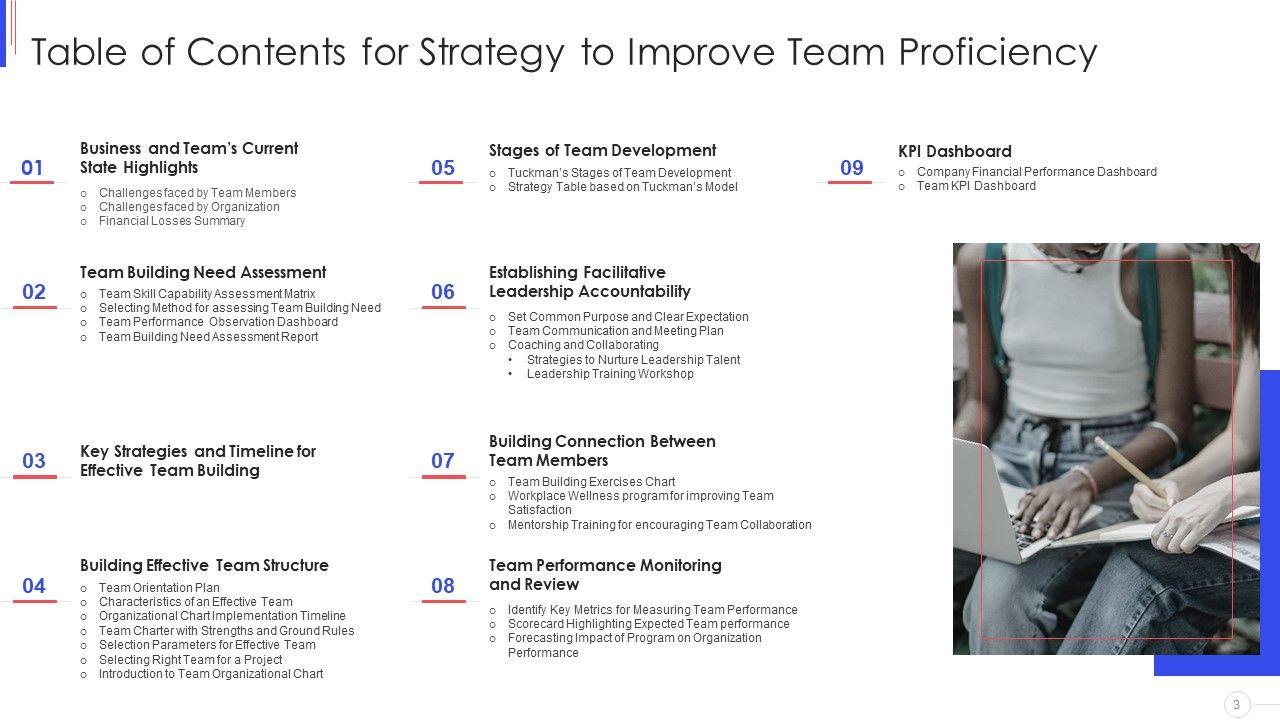 Table of Contents for Strategy to Improve Team Proficiency

01
Business and Team's Current State Highlights
o Challenges faced by Team Members
o Challenges faced by Organization
o Financial Losses Summary

02
Team Building Need Assessment
o Team Skill Capability Assessment Matrix
o Selecting Method for assessing Team Building Need
o Team Performance Observation Dashboard
o Team Building Need Assessment Report

03
Key Strategies and Timeline for Effective Team Building

04
Building Effective Team Structure
o Team Orientation Plan
o Characteristics of an Effective Team
o Organizational Chart Implementation Timeline
o Team Charter with Strengths and Ground Rules
o Selection Parameters for Effective Team
o Selecting Right Team for a Project
o Introduction to Team Organizational Chart

05
Stages of Team Development
o Tuckman's Stages of Team Development
o Strategy Table based on Tuckman's Model

06
Establishing Facilitative Leadership Accountability
o Set Common Purpose and Clear Expectation
o Team Communication and Meeting Plan
o Coaching and Collaborating
• Strategies to Nurture Leadership Talent
• Leadership Training Workshop

07
Building Connection Between Team Members
o Team Building Exercises Chart
o Workplace Wellness program for improving Team Satisfaction
o Mentorship Training for encouraging Team Collaboration

08
Team Performance Monitoring and Review
o Identify Key Metrics for Measuring Team Performance
o Scorecard Highlighting Expected Team performance
o Forecasting Impact of Program on Organization Performance

09
KPI Dashboard
o Company Financial Performance Dashboard
o Team KPI Dashboard

3